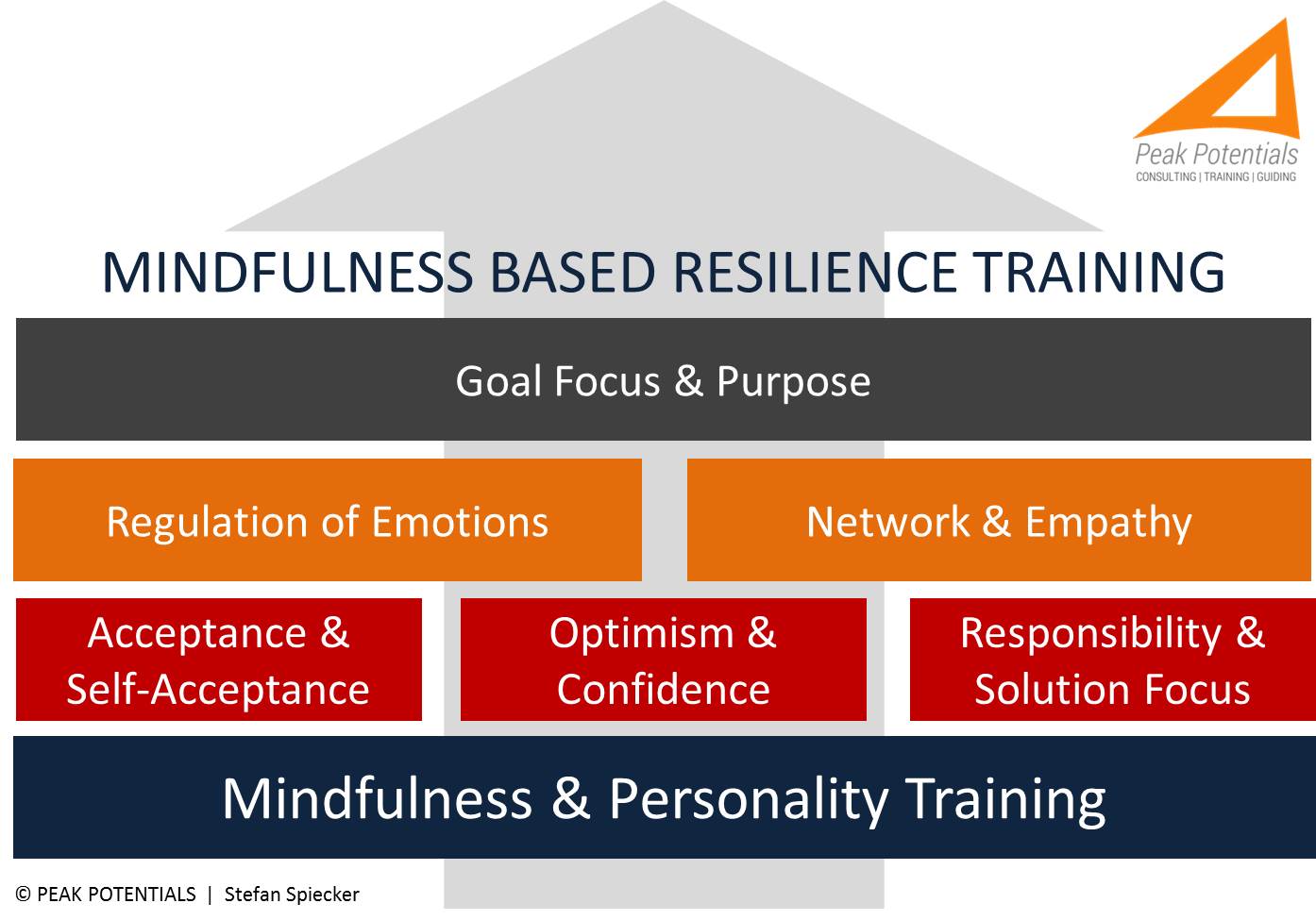 Peak Potentials
CONSULTING | TRAINING | GUIDING

MINDFULNESS BASED RESILIENCE TRAINING

Goal Focus & Purpose

Regulation of Emotions

Network & Empathy

Acceptance & Self-Acceptance

Optimism & Confidence

Responsibility & Solution Focus

Mindfulness & Personality Training

© PEAK POTENTIALS | Stefan Spiecker